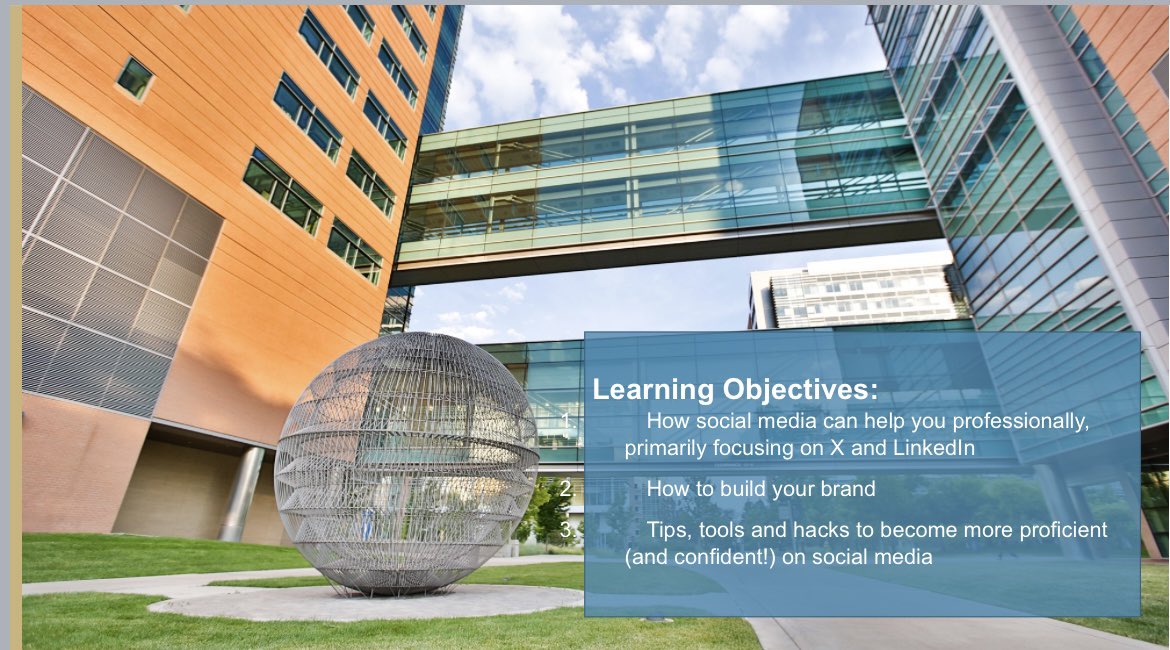 Learning Objectives:
1. How social media can help you professionally, primarily focusing on X and LinkedIn
2. How to build your brand
3. Tips, tools and hacks to become more proficient (and confident!) on social media